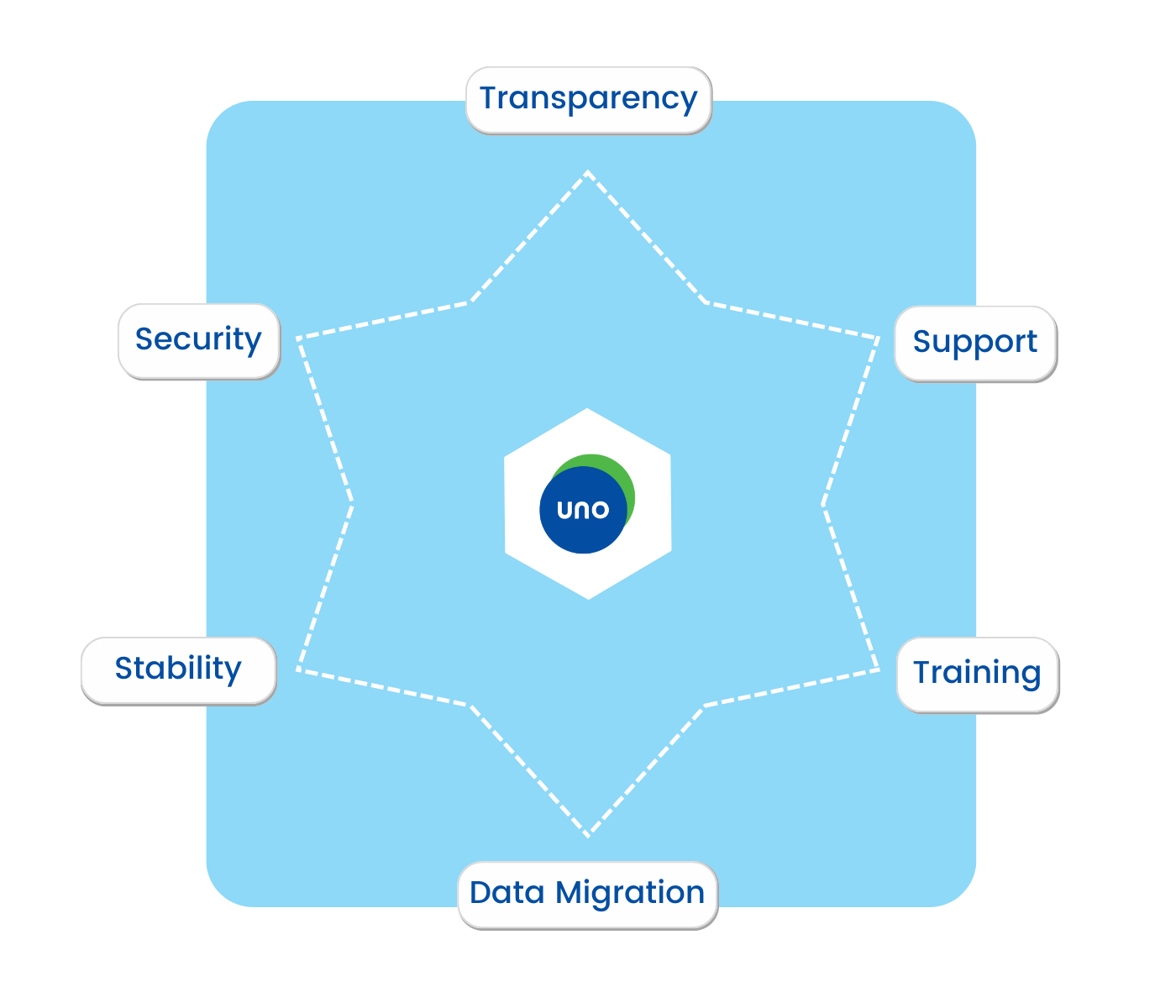 Transparency

Security

Support

uno

Stability

Training

Data Migration